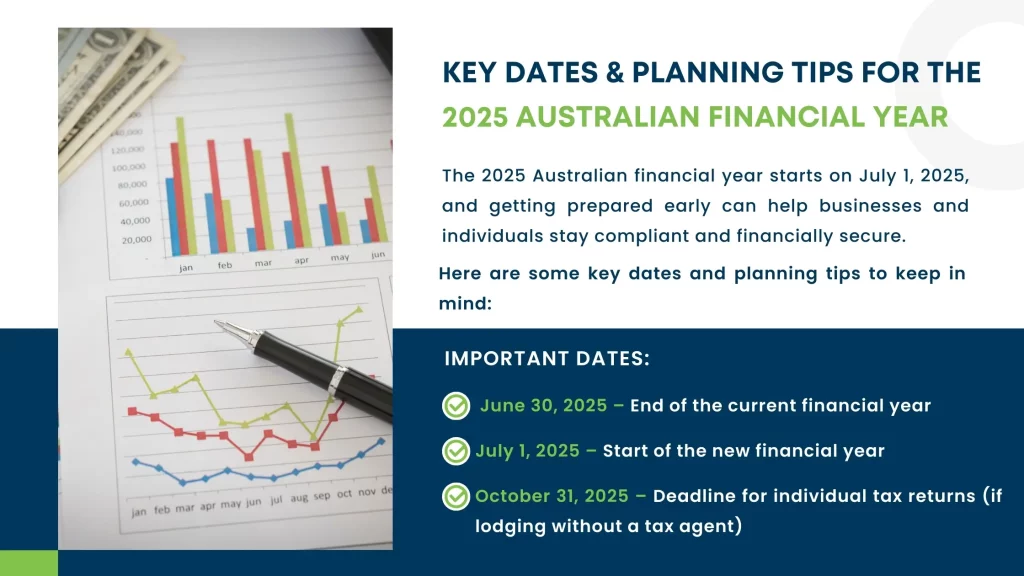 KEY DATES & PLANNING TIPS FOR THE
2025 AUSTRALIAN FINANCIAL YEAR

The 2025 Australian financial year starts on July 1, 2025, and getting prepared early can help businesses and individuals stay compliant and financially secure.

Here are some key dates and planning tips to keep in mind:

IMPORTANT DATES:

June 30, 2025 – End of the current financial year

July 1, 2025 – Start of the new financial year

October 31, 2025 – Deadline for individual tax returns (if lodging without a tax agent)

140,000
120,000
100,000
80,000
60,000
40,000
20,000
jan feb mar apr may jun

jan feb mar apr may jun jul aug sep oct nov de